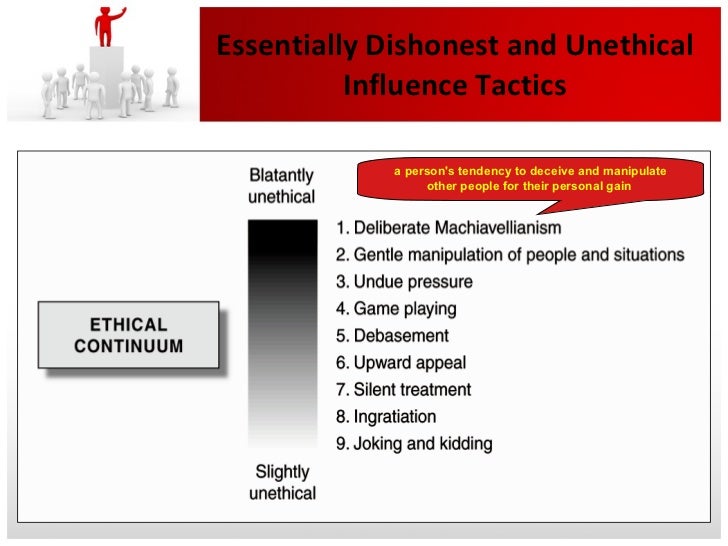 Essentially Dishonest and Unethical Influence Tactics

ETHICAL CONTINUUM

Blatantly unethical

a person's tendency to deceive and manipulate other people for their personal gain

1. Deliberate Machiavellianism
2. Gentle manipulation of people and situations
3. Undue pressure
4. Game playing
5. Debasement
6. Upward appeal
7. Silent treatment
8. Ingratiation
9. Joking and kidding

Slightly unethical